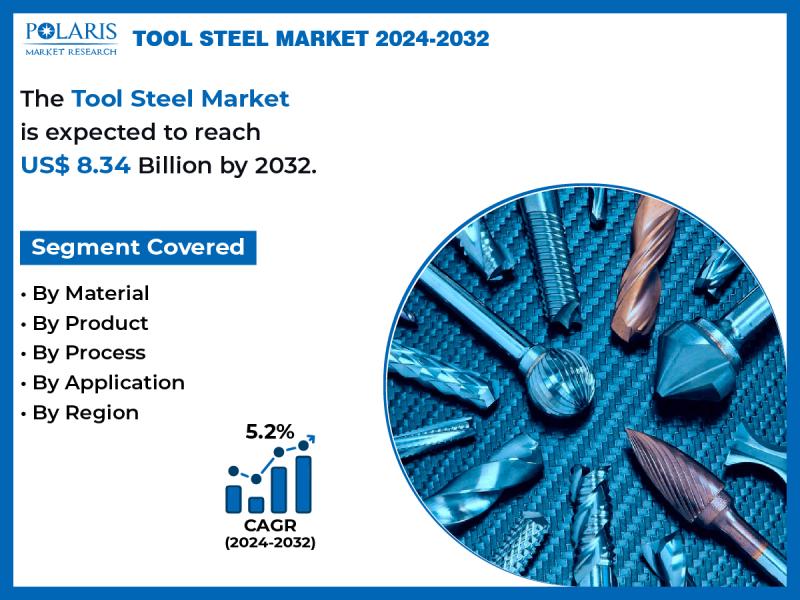 POLARIS
MARKET RESEARCH

TOOL STEEL MARKET 2024-2032

The Tool Steel Market is expected to reach US$ 8.34 Billion by 2032.

Segment Covered

• By Material
• By Product
• By Process
• By Application
• By Region

5.2%

CAGR
(2024-2032)